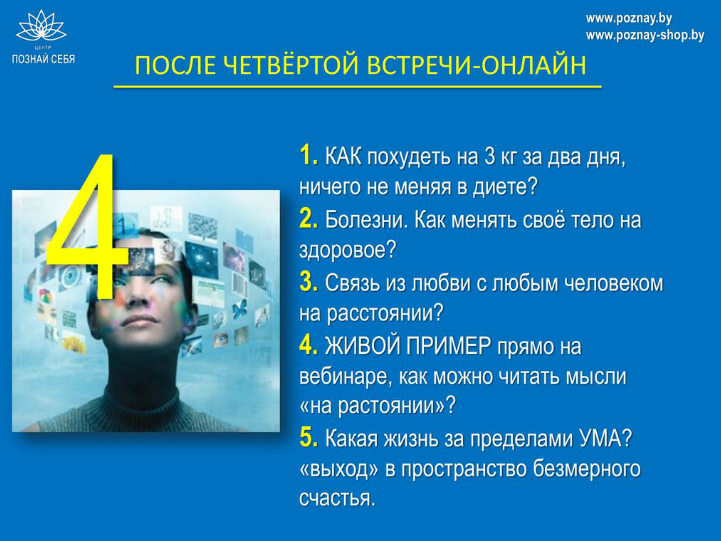 ЦЕНТР
ПОЗНАЙ СЕБЯ

www.poznay.by
www.poznay-shop.by

ПОСЛЕ ЧЕТВЁРТОЙ ВСТРЕЧИ-ОНЛАЙН

4

1. КАК похудеть на 3 кг за два дня, ничего не меняя в диете?
2. Болезни. Как менять своё тело на здоровое?
3. Связь из любви с любым человеком на расстоянии?
4. ЖИВОЙ ПРИМЕР прямо на вебинаре, как можно читать мысли «на растоянии»?
5. Какая жизнь за пределами УМА? «выход» в пространство безмерного счастья.